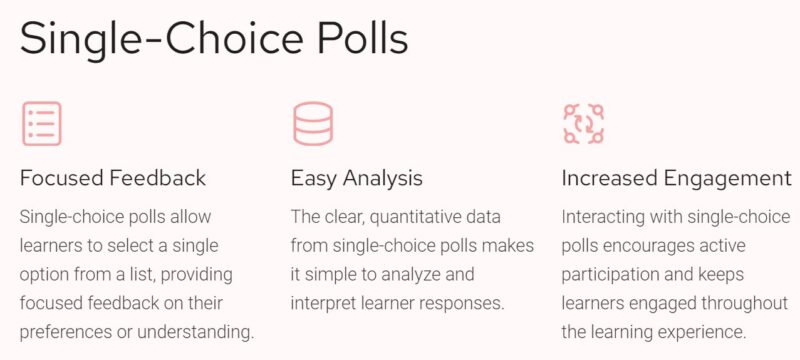 Single-Choice Polls

Focused Feedback

Single-choice polls allow learners to select a single option from a list, providing focused feedback on their preferences or understanding.

Easy Analysis

The clear, quantitative data from single-choice polls makes it simple to analyze and interpret learner responses.

Increased Engagement

Interacting with single-choice polls encourages active participation and keeps learners engaged throughout the learning experience.